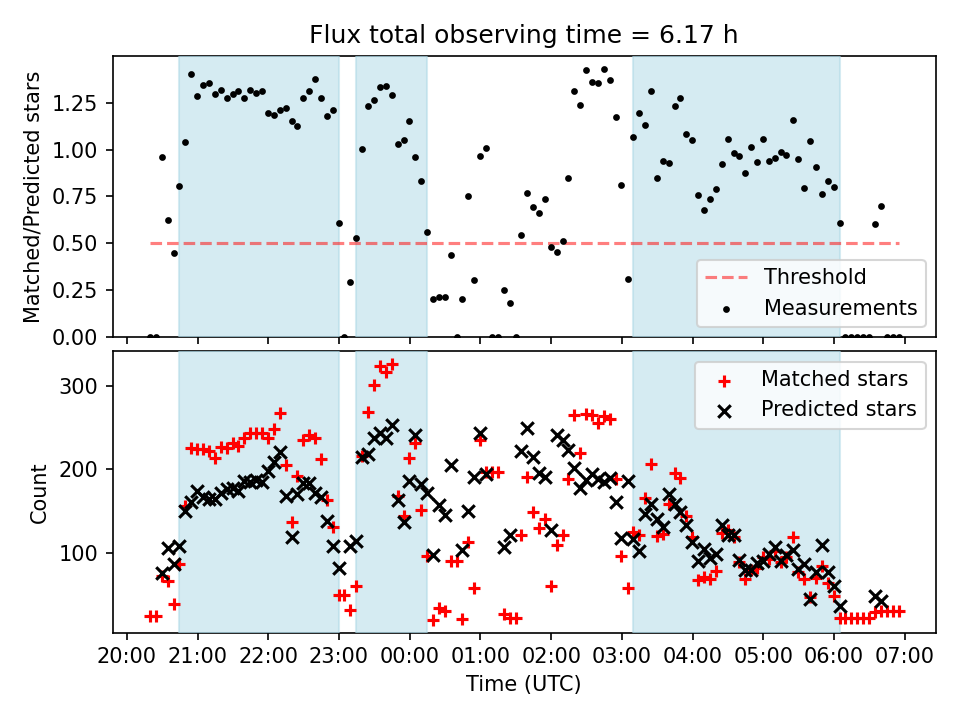 Flux total observing time = 6.17 h

Matched/Predicted stars

1.25
1.00
0.75
0.50
0.25
0.00

Threshold
Measurements

Count

300
200
100

Matched stars
Predicted stars

20:00 21:00 22:00 23:00 00:00 01:00 02:00 03:00 04:00 05:00 06:00 07:00

Time (UTC)